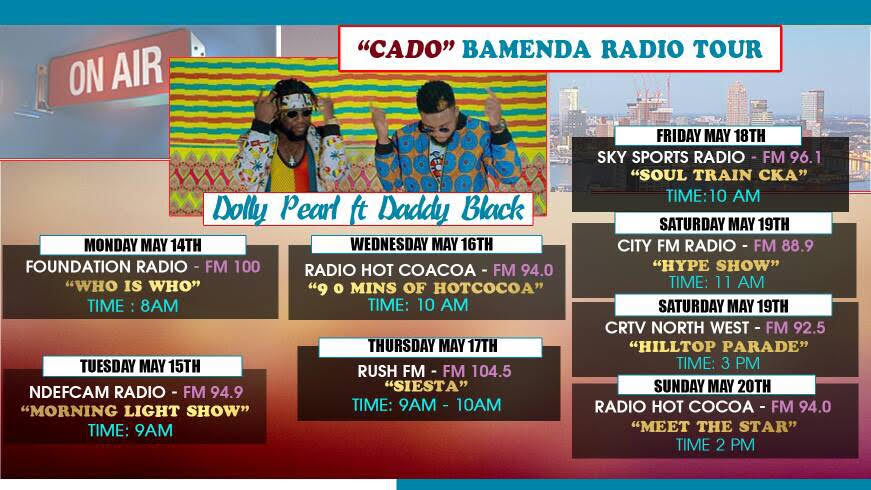 ON AIR

"CADO" BAMENDA RADIO TOUR

Dolly Pearl ft Daddy Black

MONDAY MAY 14TH
FOUNDATION RADIO - FM 100
"WHO IS WHO"
TIME : 8AM

TUESDAY MAY 15TH
NDEFCAM RADIO - FM 94.9
"MORNING LIGHT SHOW"
TIME: 9AM

WEDNESDAY MAY 16TH
RADIO HOT COACOA - FM 94.0
"9 0 MINS OF HOTCOCOA"
TIME: 10 AM

THURSDAY MAY 17TH
RUSH FM - FM 104.5
"SIESTA"
TIME: 9AM - 10AM

FRIDAY MAY 18TH
SKY SPORTS RADIO - FM 96.1
"SOUL TRAIN CKA"
TIME:10 AM

SATURDAY MAY 19TH
CITY FM RADIO - FM 88.9
"HYPE SHOW"
TIME: 11 AM

SATURDAY MAY 19TH
CRTV NORTH WEST - FM 92.5
"HILLTOP PARADE"
TIME: 3 PM

SUNDAY MAY 20TH
RADIO HOT COCOA - FM 94.0
"MEET THE STAR"
TIME 2 PM